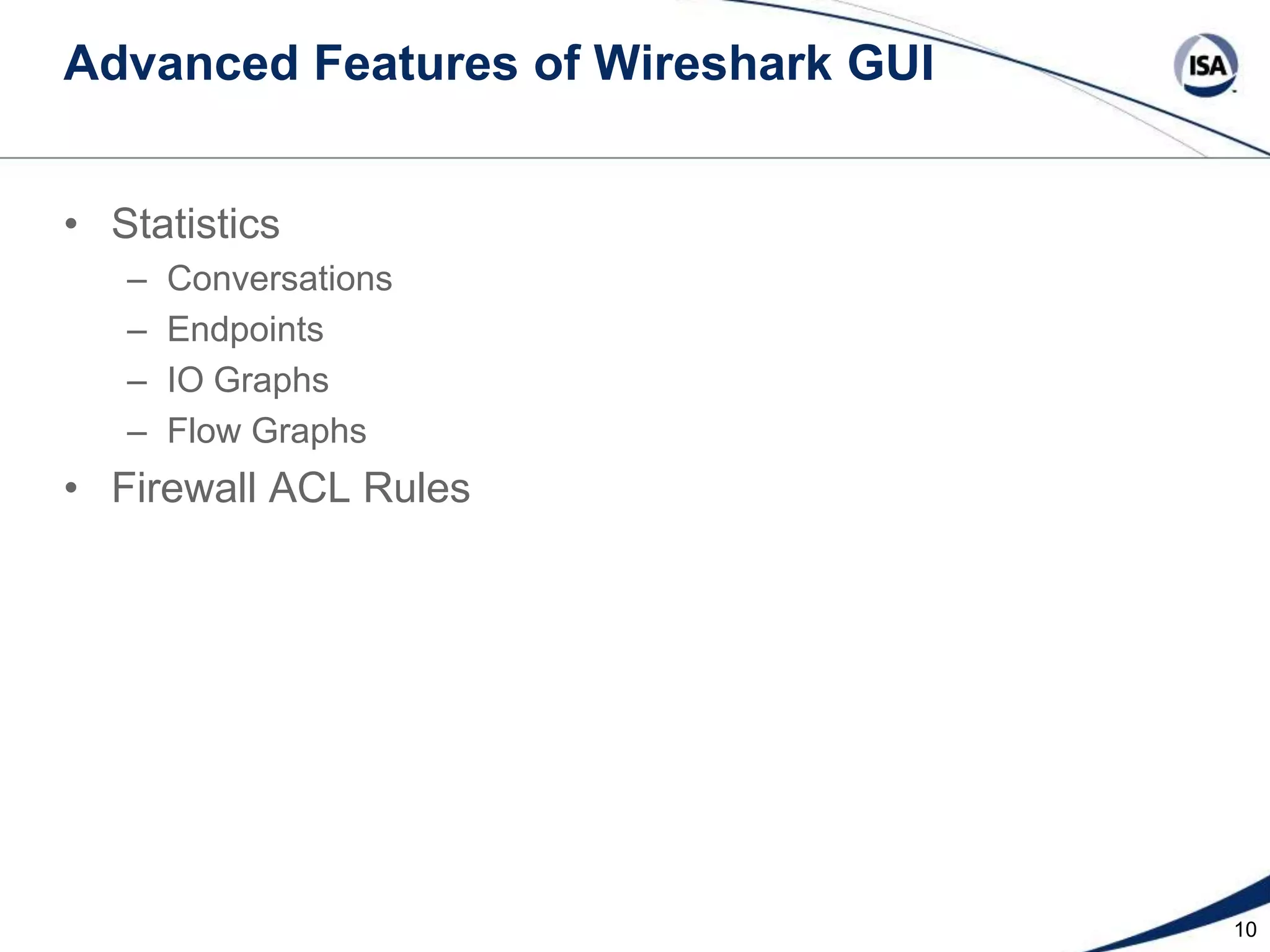 Advanced Features of Wireshark GUI

ISA

• Statistics
  – Conversations
  – Endpoints
  – IO Graphs
  – Flow Graphs
• Firewall ACL Rules

10